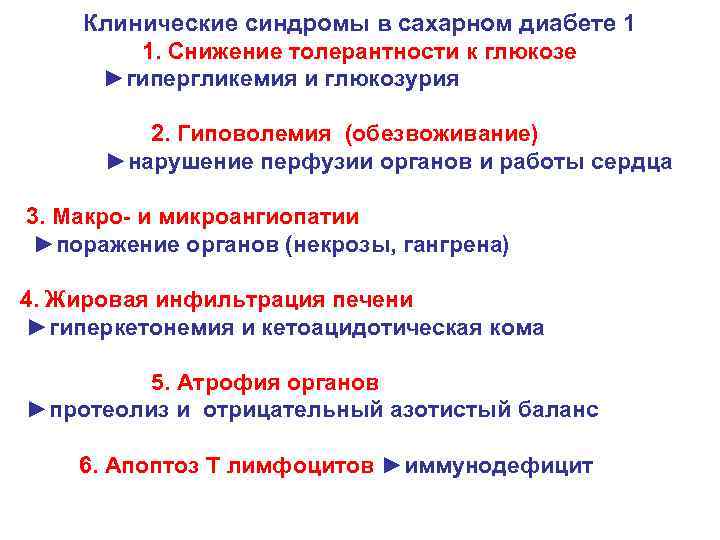 Клинические синдромы в сахарном диабете 1

1. Снижение толерантности к глюкозе

►гипергликемия и глюкозурия

2. Гиповолемия (обезвоживание)

►нарушение перфузии органов и работы сердца

3. Макро- и микроангиопатии

►поражение органов (некрозы, гангрена)

4. Жировая инфильтрация печени

►гиперкетонемия и кетоацидотическая кома

5. Атрофия органов

►протеолиз и отрицательный азотистый баланс

6. Апоптоз Т лимфоцитов ►иммунодефицит